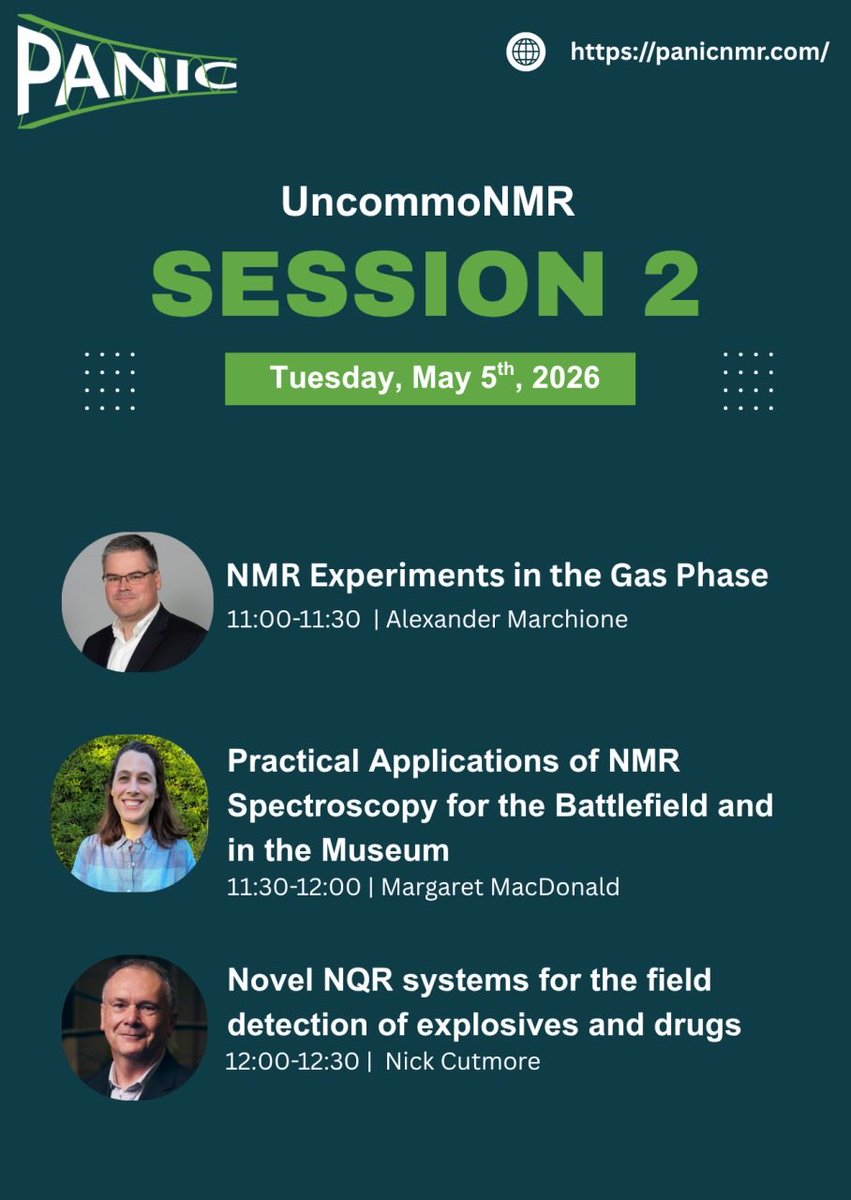 PANIC

https://panicnmr.com/

UncommoNMR

SESSION 2

Tuesday, May 5$^{th}$, 2026

NMR Experiments in the Gas Phase
11:00-11:30 | Alexander Marchione

Practical Applications of NMR Spectroscopy for the Battlefield and in the Museum
11:30-12:00 | Margaret MacDonald

Novel NQR systems for the field detection of explosives and drugs
12:00-12:30 | Nick Cutmore